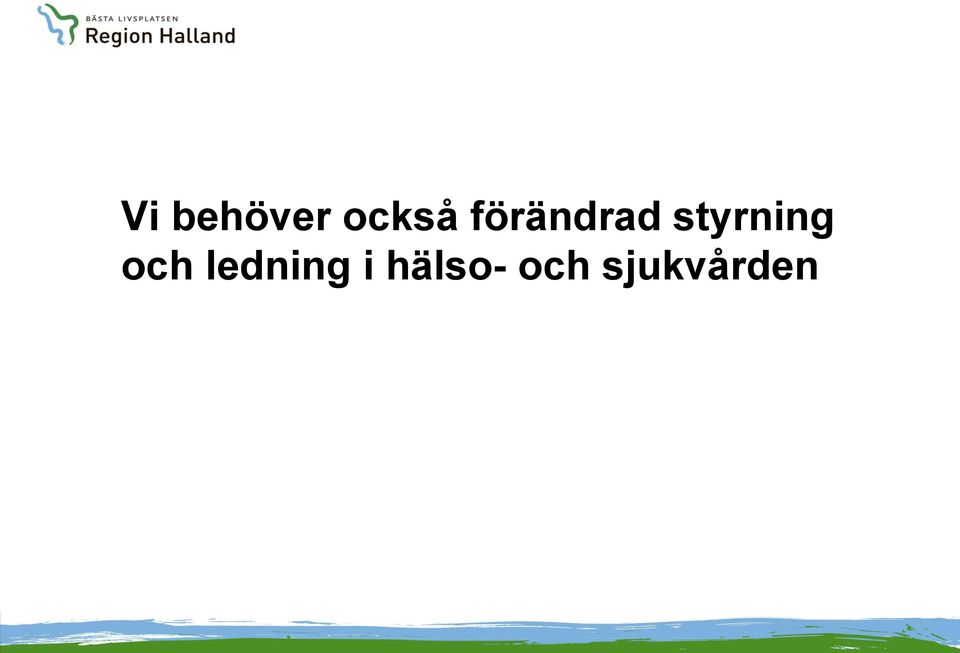 BÄSTA LIVSPLATSEN
Region Halland

Vi behöver också förändrad styrning och ledning i hälso- och sjukvården